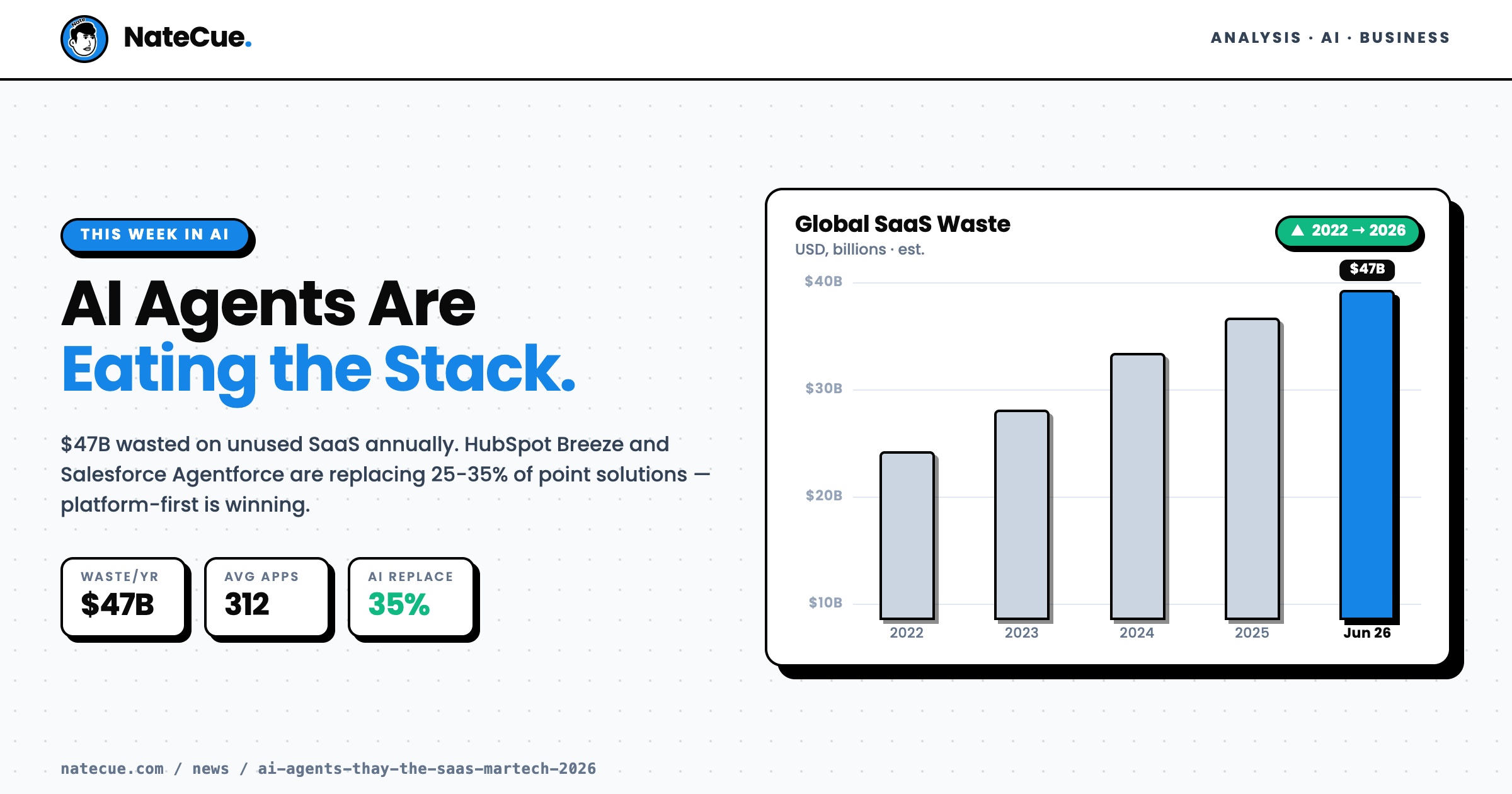 NateCue.

ANALYSIS · AI · BUSINESS

THIS WEEK IN AI

AI Agents Are
Eating the Stack.

$47B wasted on unused SaaS annually. HubSpot Breeze and Salesforce Agentforce are replacing 25-35% of point solutions — platform-first is winning.

WASTE/YR
$47B

AVG APPS
312

AI REPLACE
35%

Global SaaS Waste
USD, billions · est.

▲ 2022 → 2026

$47B

$40B
$30B
$20B
$10B

2022
2023
2024
2025
Jun 26

natecue.com / news / ai-agents-thay-the-saas-martech-2026